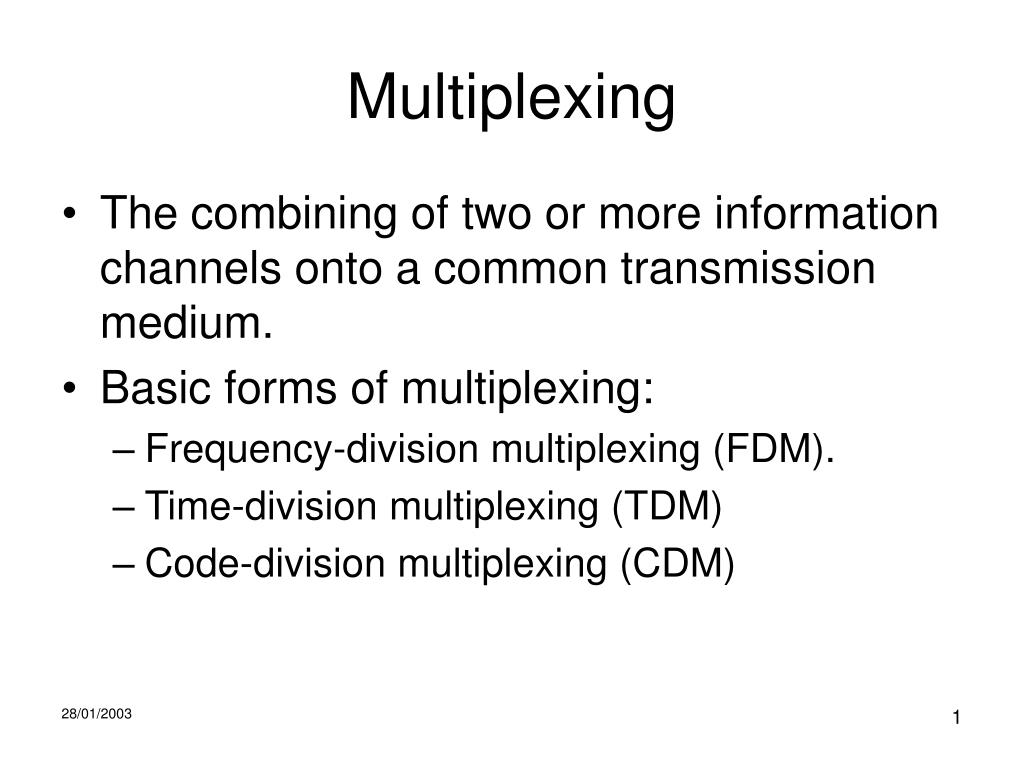 Multiplexing

• The combining of two or more information channels onto a common transmission medium.
• Basic forms of multiplexing:
– Frequency-division multiplexing (FDM).
– Time-division multiplexing (TDM)
– Code-division multiplexing (CDM)

28/01/2003

1